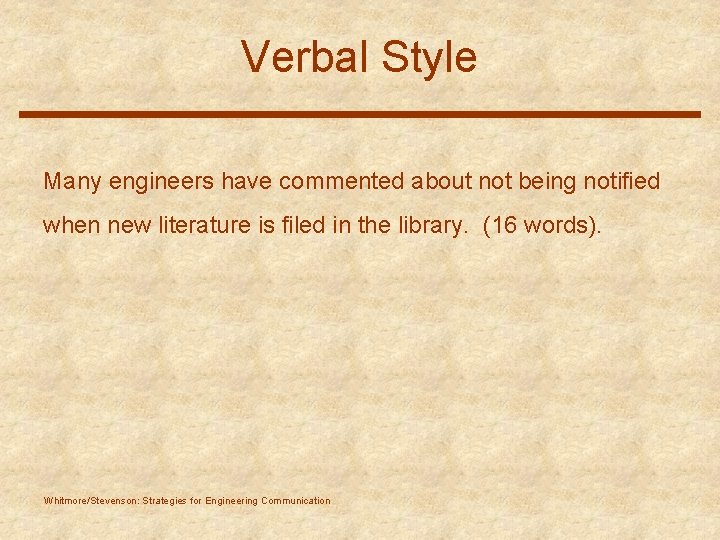 Verbal Style

Many engineers have commented about not being notified when new literature is filed in the library.  (16 words).

Whitmore/Stevenson: Strategies for Engineering Communication